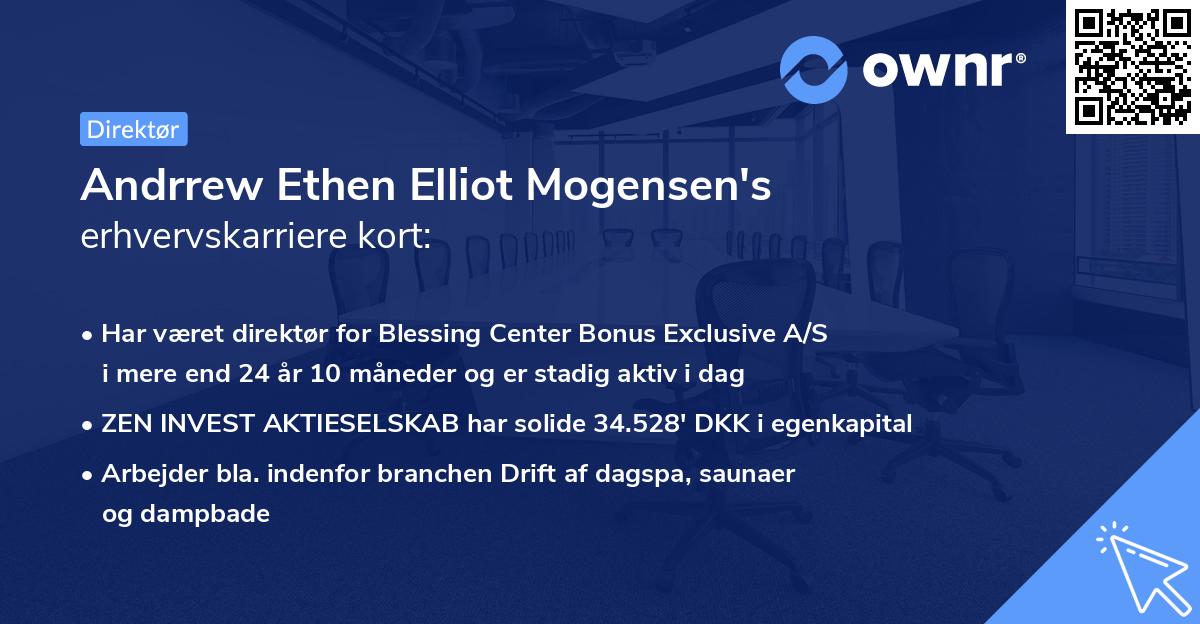 ownr®

Direktør

Andrrew Ethen Elliot Mogensen's erhvervskarriere kort:

• Har været direktør for Blessing Center Bonus Exclusive A/S i mere end 24 år 10 måneder og er stadig aktiv i dag

• ZEN INVEST AKTIESELSKAB har solide 34.528' DKK i egenkapital

• Arbejder bla. indenfor branchen Drift af dagspa, saunaer og dampbade